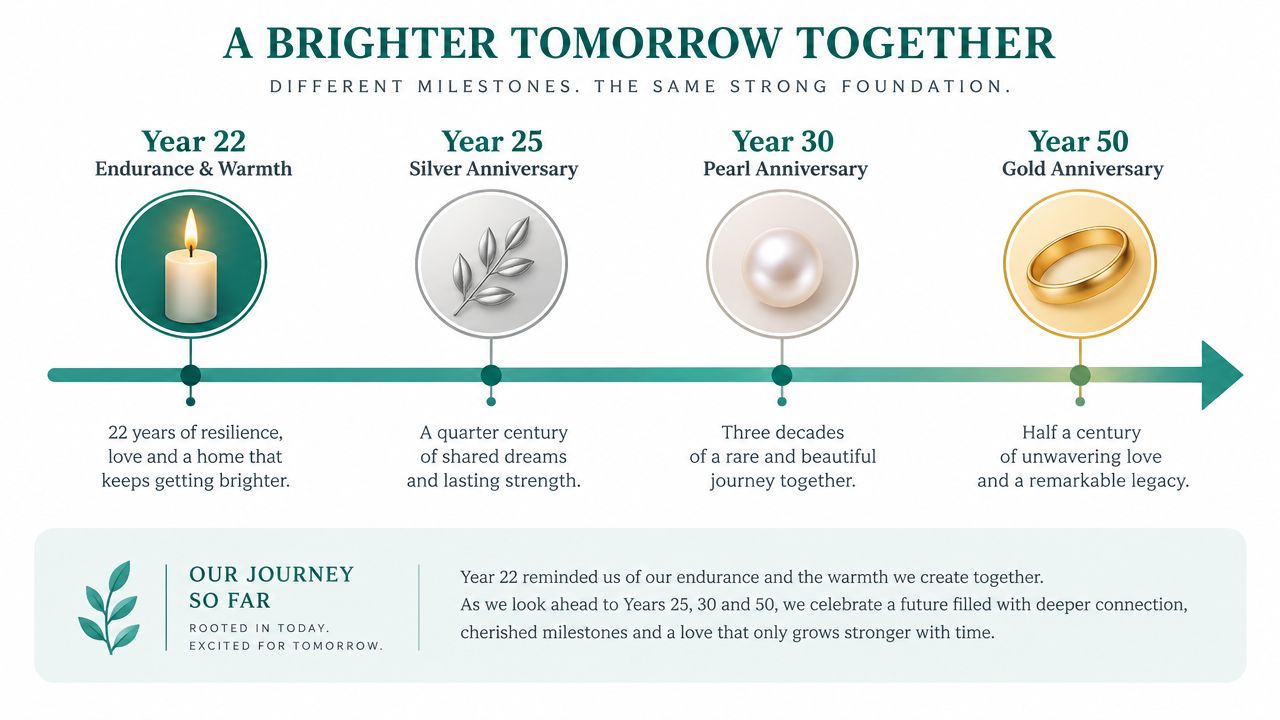 A BRIGHTER TOMORROW TOGETHER

DIFFERENT MILESTONES. THE SAME STRONG FOUNDATION.

Year 22
Endurance & Warmth

22 years of resilience, love and a home that keeps getting brighter.

Year 25
Silver Anniversary

A quarter century of shared dreams and lasting strength.

Year 30
Pearl Anniversary

Three decades of a rare and beautiful journey together.

Year 50
Gold Anniversary

Half a century of unwavering love and a remarkable legacy.

OUR JOURNEY SO FAR

ROOTED IN TODAY. EXCITED FOR TOMORROW.

Year 22 reminded us of our endurance and the warmth we create together.
As we look ahead to Years 25, 30 and 50, we celebrate a future filled with deeper connection, cherished milestones and a love that only grows stronger with time.